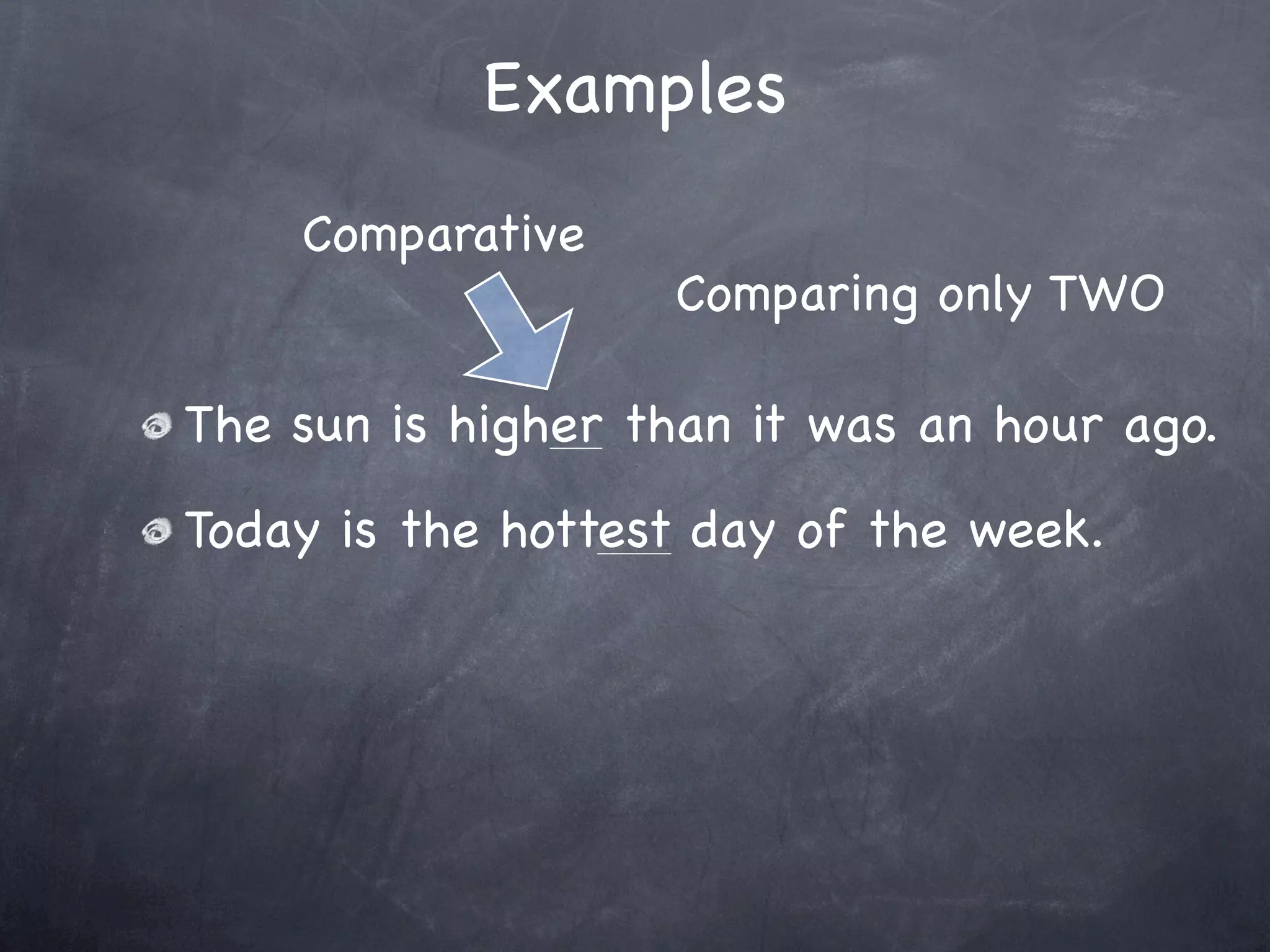 Examples

Comparative

Comparing only TWO

The sun is higher than it was an hour ago.

Today is the hottest day of the week.